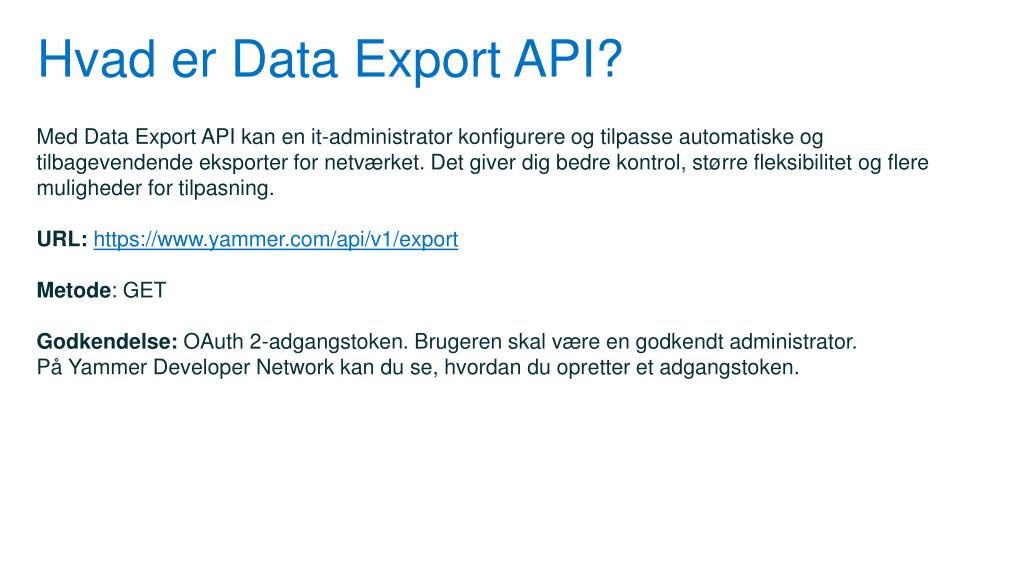 Hvad er Data Export API?

Med Data Export API kan en it-administrator konfigurere og tilpasse automatiske og tilbagevendende eksporter for netværket. Det giver dig bedre kontrol, større fleksibilitet og flere muligheder for tilpasning.

URL: https://www.yammer.com/api/v1/export

Metode: GET

Godkendelse: OAuth 2-adgangstoken. Brugeren skal være en godkendt administrator.
På Yammer Developer Network kan du se, hvordan du opretter et adgangstoken.